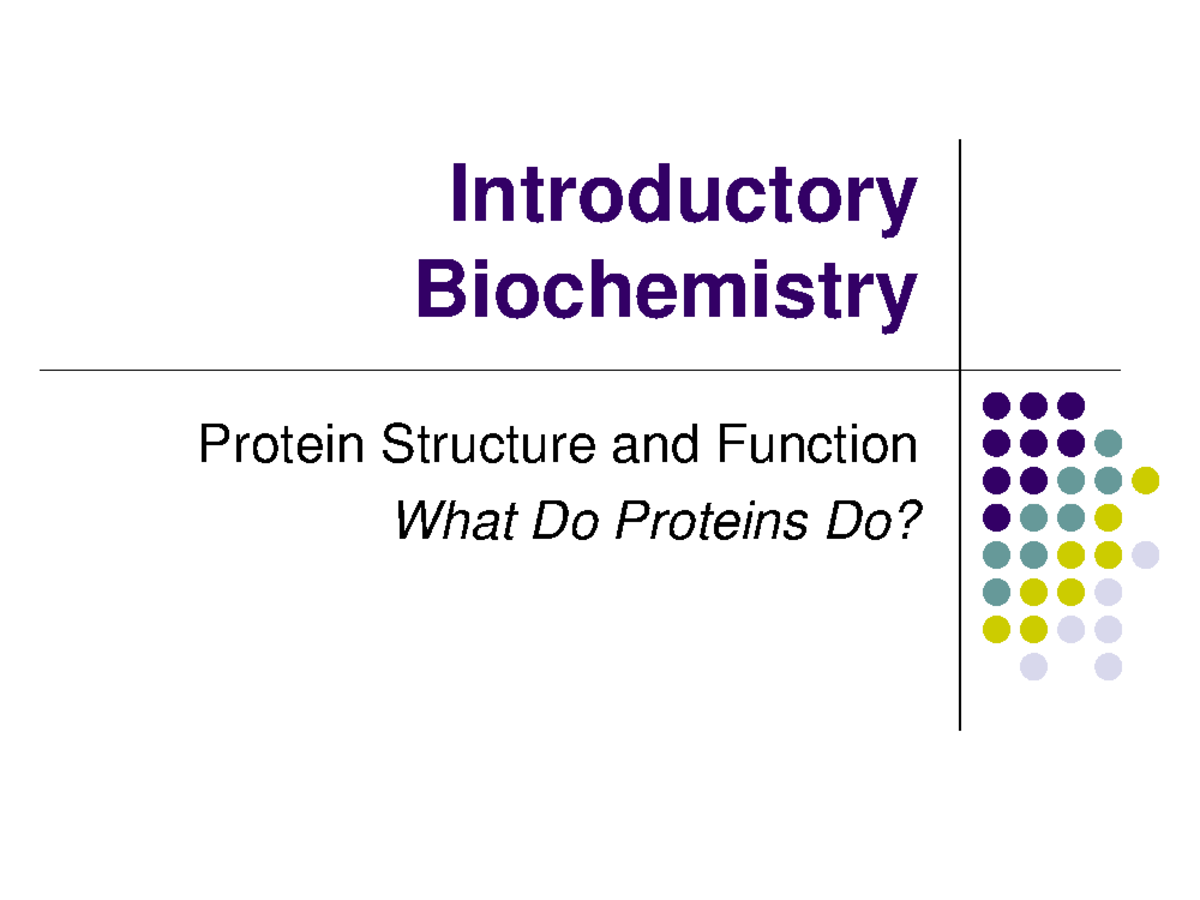 Introductory Biochemistry

Protein Structure and Function

What Do Proteins Do?